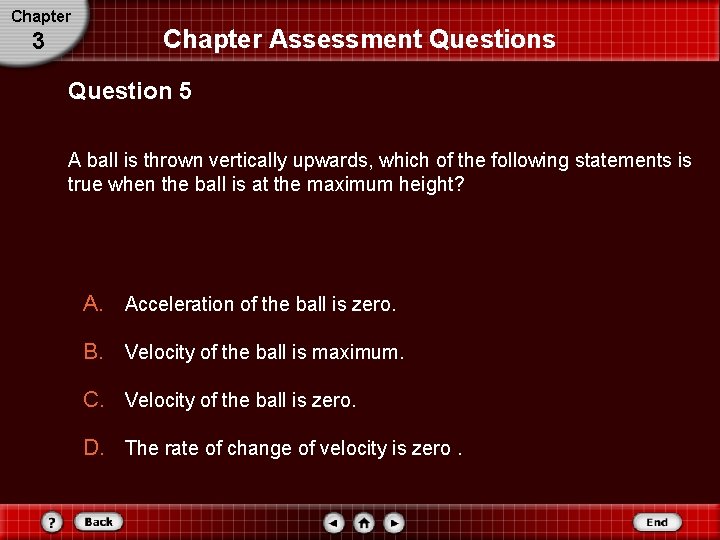 Chapter
3

Chapter Assessment Questions

Question 5

A ball is thrown vertically upwards, which of the following statements is true when the ball is at the maximum height?

A. Acceleration of the ball is zero.

B. Velocity of the ball is maximum.

C. Velocity of the ball is zero.

D. The rate of change of velocity is zero .

? Back End